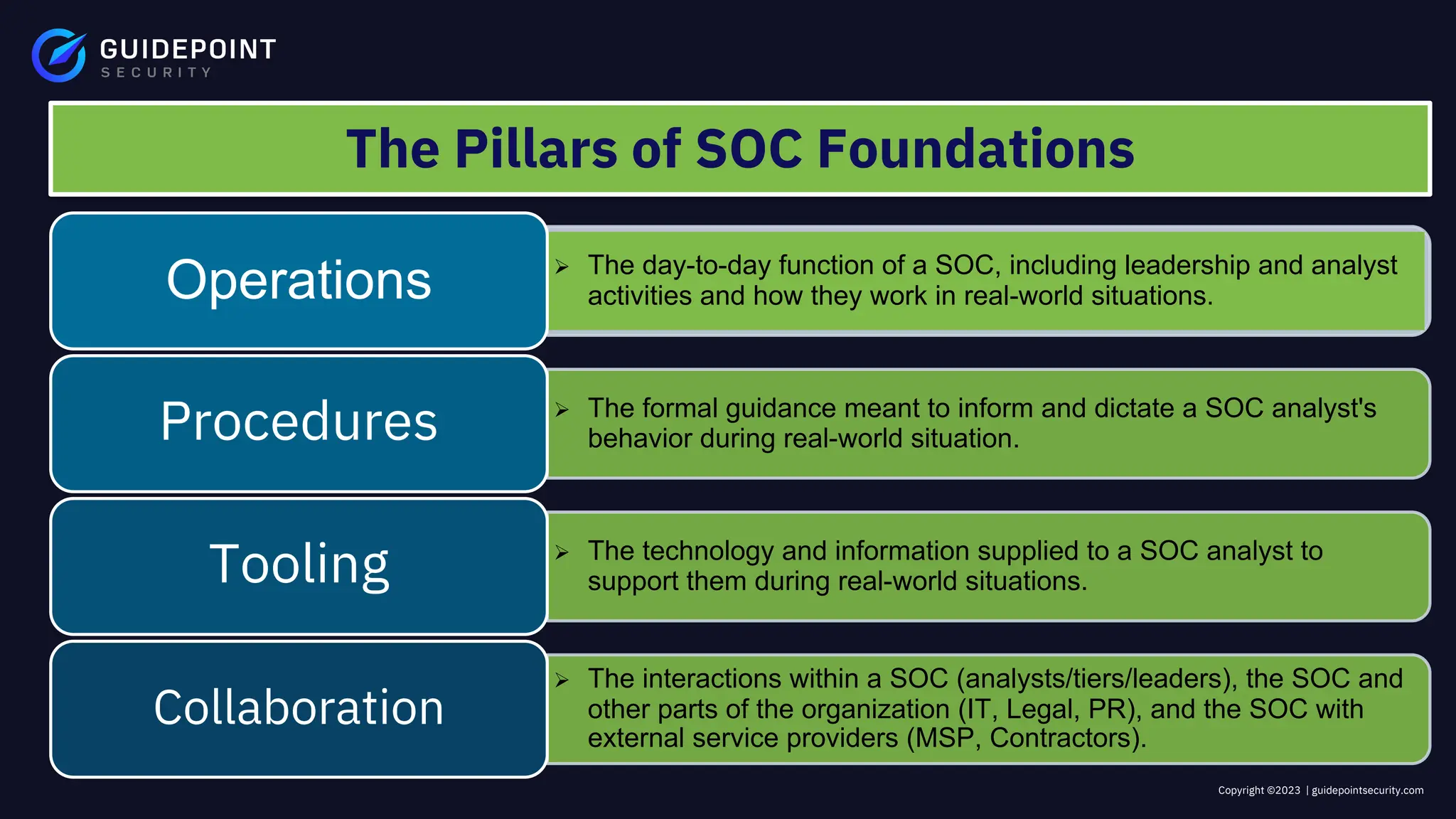 GUIDEPOINT
SECURITY

The Pillars of SOC Foundations

Operations

➢ The day-to-day function of a SOC, including leadership and analyst activities and how they work in real-world situations.

Procedures

➢ The formal guidance meant to inform and dictate a SOC analyst's behavior during real-world situation.

Tooling

➢ The technology and information supplied to a SOC analyst to support them during real-world situations.

Collaboration

➢ The interactions within a SOC (analysts/tiers/leaders), the SOC and other parts of the organization (IT, Legal, PR), and the SOC with external service providers (MSP, Contractors).

Copyright ©2023 | guidepointsecurity.com